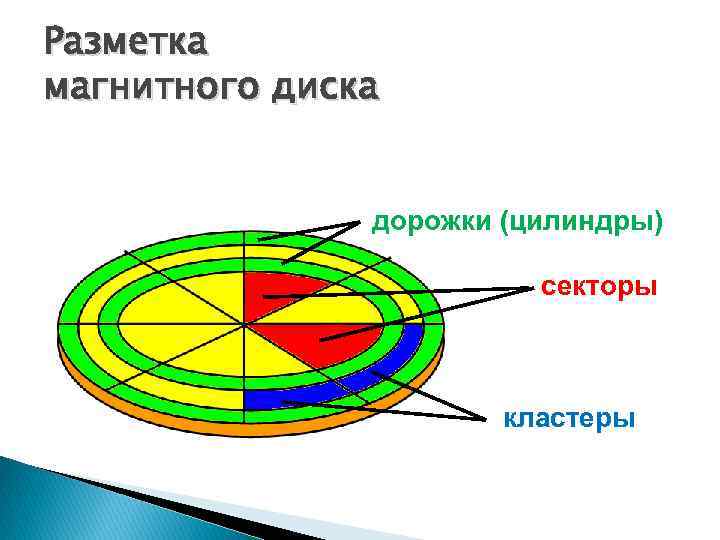 Разметка магнитного диска

дорожки (цилиндры)

секторы

кластеры